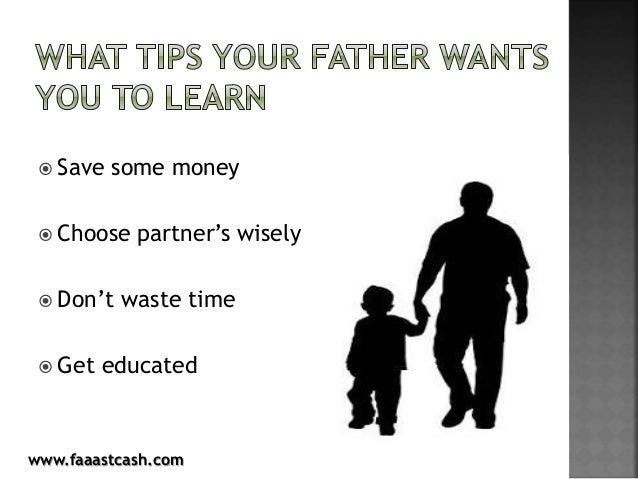 WHAT TIPS YOUR FATHER WANTS YOU TO LEARN

Save some money

Choose partner’s wisely

Don’t waste time

Get educated

www.faaastcash.com